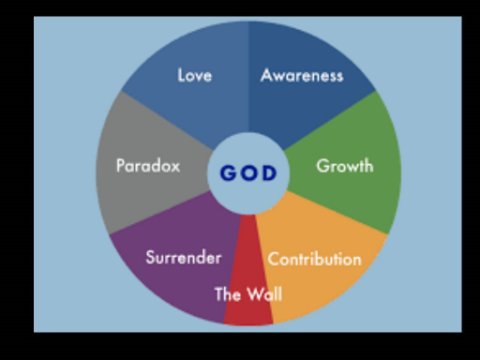 Love
Awareness
Paradox
GOD
Growth
Surrender
Contribution
The Wall